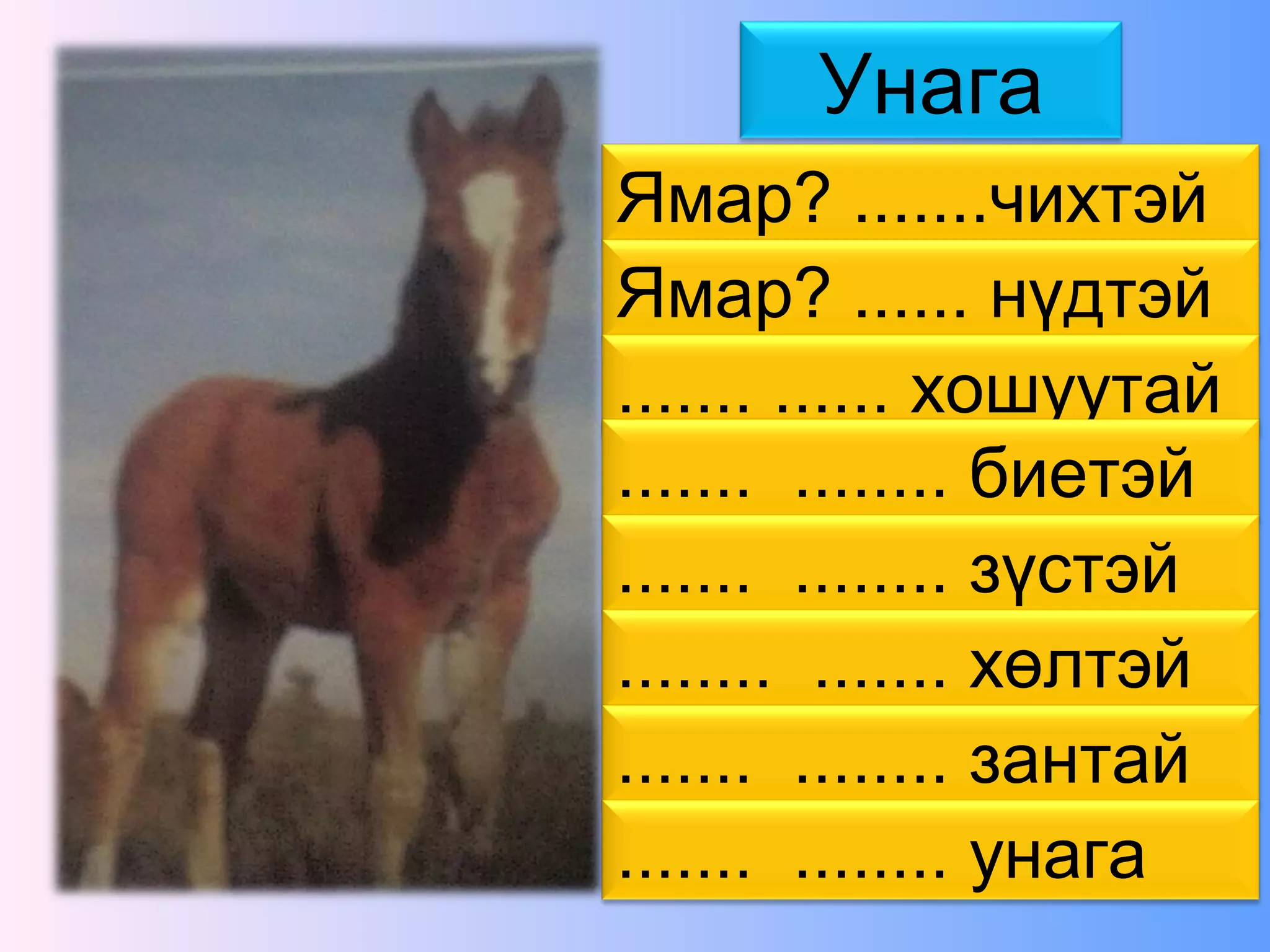 Унага

Ямар? .......чихтэй

Ямар? ...... нүдтэй

....... ...... хошуутай

....... ........ биетэй

....... ........ зүстэй

........ ....... хөлтэй

....... ........ зантай

....... ........ унага